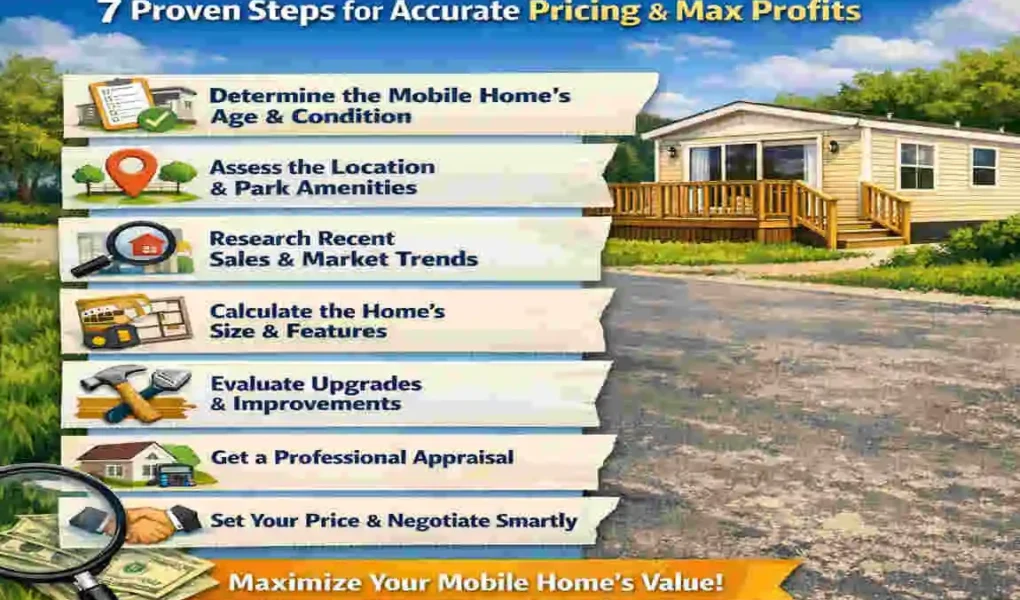 7 Proven Steps for Accurate Pricing & Max Profits

Determine the Mobile Home's Age & Condition

Assess the Location & Park Amenities

Research Recent Sales & Market Trends

Calculate the Home's Size & Features

Evaluate Upgrades & Improvements

Get a Professional Appraisal

Set Your Price & Negotiate Smartly

Maximize Your Mobile Home's Value!